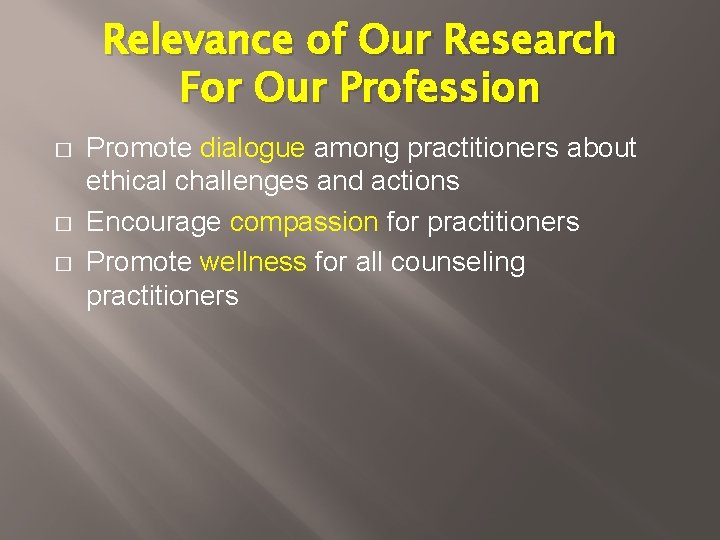 Relevance of Our Research For Our Profession

□ Promote dialogue among practitioners about ethical challenges and actions
□ Encourage compassion for practitioners
□ Promote wellness for all counseling practitioners